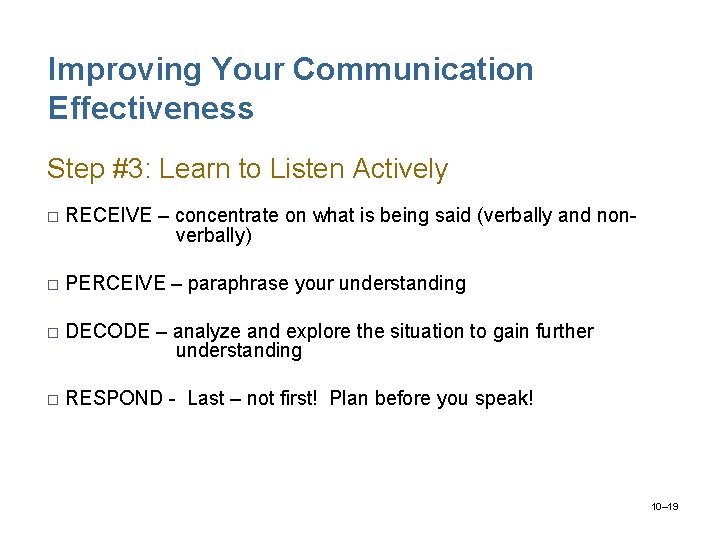 Improving Your Communication Effectiveness

Step #3: Learn to Listen Actively

□ RECEIVE – concentrate on what is being said (verbally and non-verbally)

□ PERCEIVE – paraphrase your understanding

□ DECODE – analyze and explore the situation to gain further understanding

□ RESPOND - Last – not first! Plan before you speak!

10–19